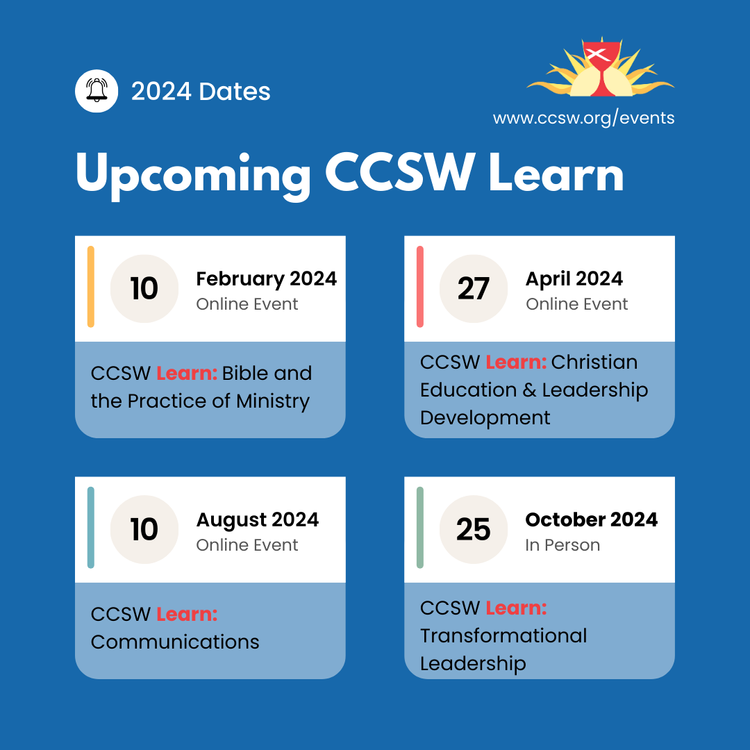 2024 Dates

www.ccsw.org/events

Upcoming CCSW Learn

10 February 2024
Online Event

CCSW Learn: Bible and the Practice of Ministry

27 April 2024
Online Event

CCSW Learn: Christian Education & Leadership Development

10 August 2024
Online Event

CCSW Learn: Communications

25 October 2024
In Person

CCSW Learn: Transformational Leadership